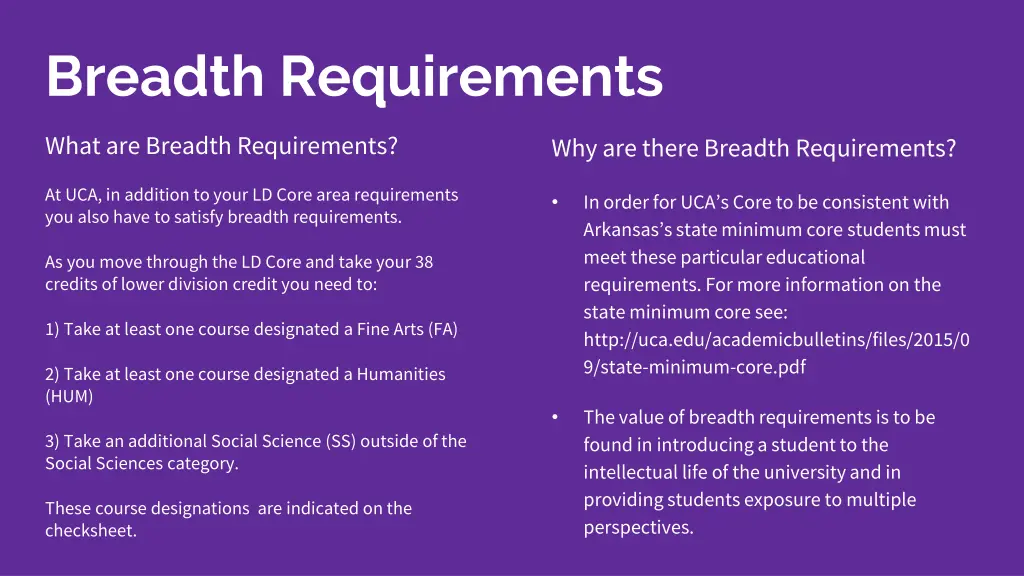 Breadth Requirements

What are Breadth Requirements?

At UCA, in addition to your LD Core area requirements you also have to satisfy breadth requirements.

As you move through the LD Core and take your 38 credits of lower division credit you need to:

1) Take at least one course designated a Fine Arts (FA)

2) Take at least one course designated a Humanities (HUM)

3) Take an additional Social Science (SS) outside of the Social Sciences category.

These course designations are indicated on the checksheet.

Why are there Breadth Requirements?

• In order for UCA's Core to be consistent with Arkansas's state minimum core students must meet these particular educational requirements. For more information on the state minimum core see: http://uca.edu/academicbulletins/files/2015/09/state-minimum-core.pdf

• The value of breadth requirements is to be found in introducing a student to the intellectual life of the university and in providing students exposure to multiple perspectives.